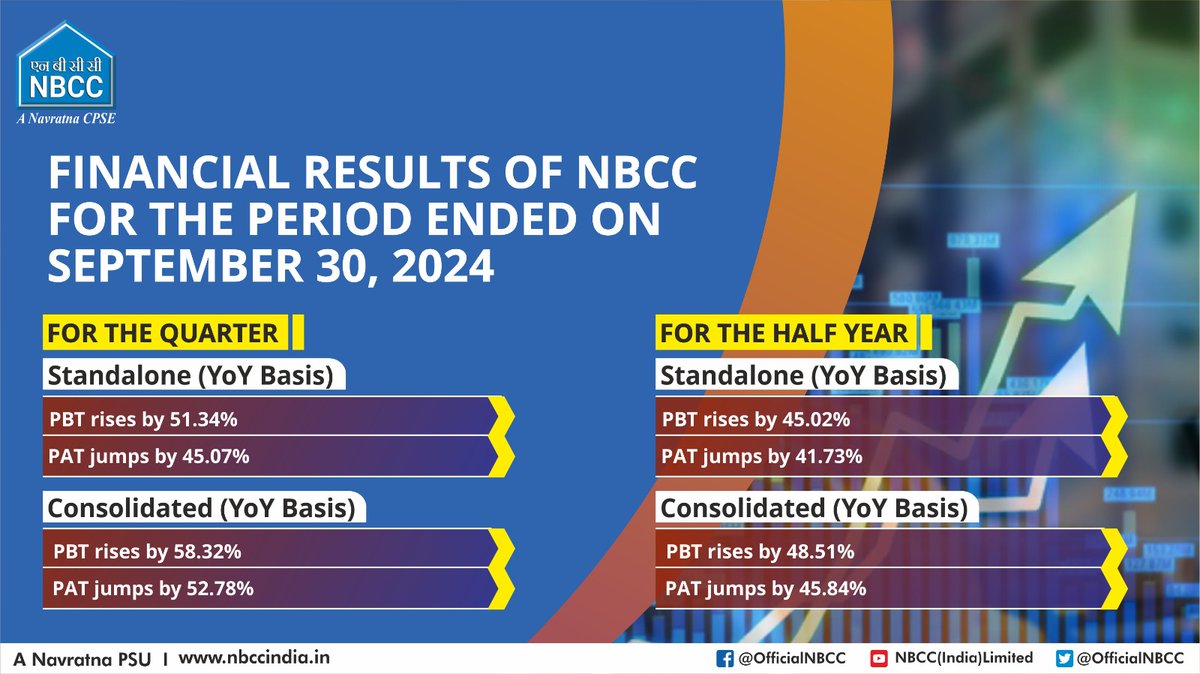 एन बी सी सी
NBCC
A Navratna CPSE

FINANCIAL RESULTS OF NBCC FOR THE PERIOD ENDED ON SEPTEMBER 30, 2024

FOR THE QUARTER

Standalone (YoY Basis)

PBT rises by 51.34%

PAT jumps by 45.07%

Consolidated (YoY Basis)

PBT rises by 58.32%

PAT jumps by 52.78%

FOR THE HALF YEAR

Standalone (YoY Basis)

PBT rises by 45.02%

PAT jumps by 41.73%

Consolidated (YoY Basis)

PBT rises by 48.51%

PAT jumps by 45.84%

A Navratna PSU | www.nbccindia.in

@OfficialNBCC NBCC(India)Limited @OfficialNBCC